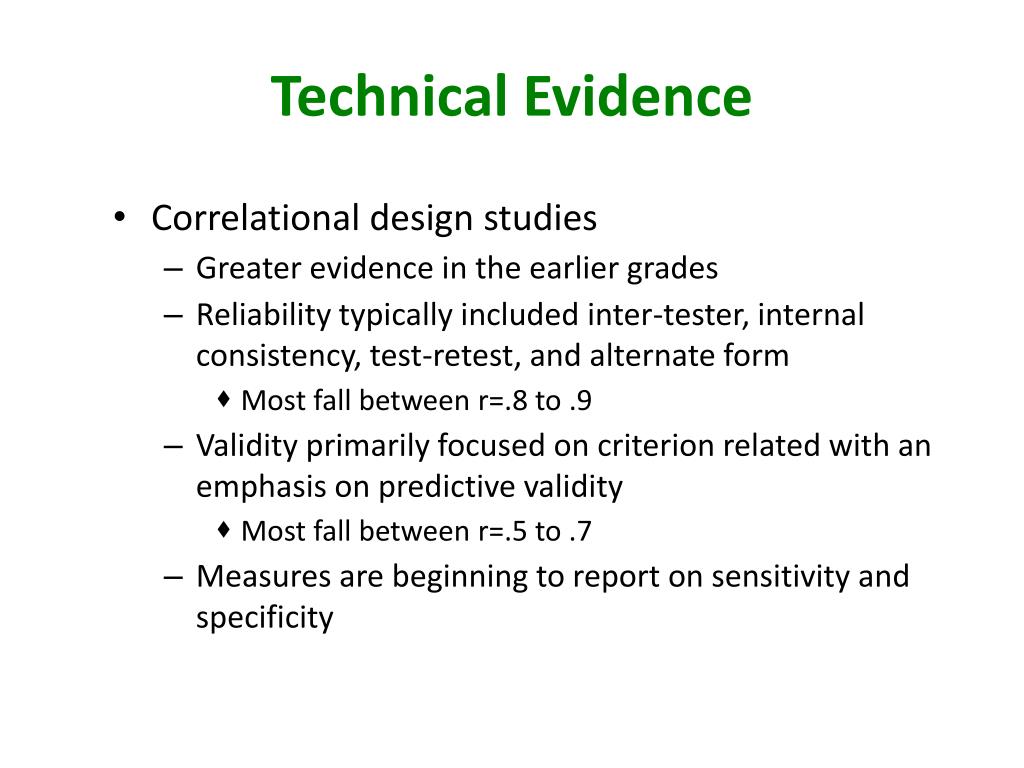 Technical Evidence

• Correlational design studies
  – Greater evidence in the earlier grades
  – Reliability typically included inter-tester, internal consistency, test-retest, and alternate form
    ♦ Most fall between r=.8 to .9
  – Validity primarily focused on criterion related with an emphasis on predictive validity
    ♦ Most fall between r=.5 to .7
  – Measures are beginning to report on sensitivity and specificity